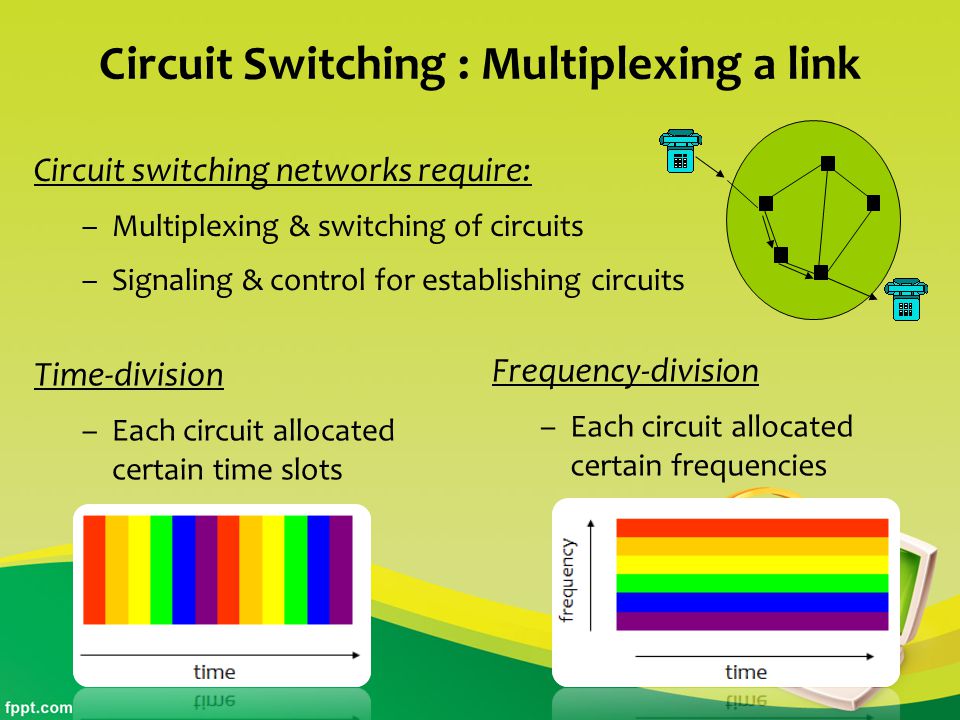 Circuit Switching : Multiplexing a link

Circuit switching networks require:

– Multiplexing & switching of circuits

– Signaling & control for establishing circuits

Time-division

– Each circuit allocated certain time slots

time

Frequency-division

– Each circuit allocated certain frequencies

frequency

time

fppt.com